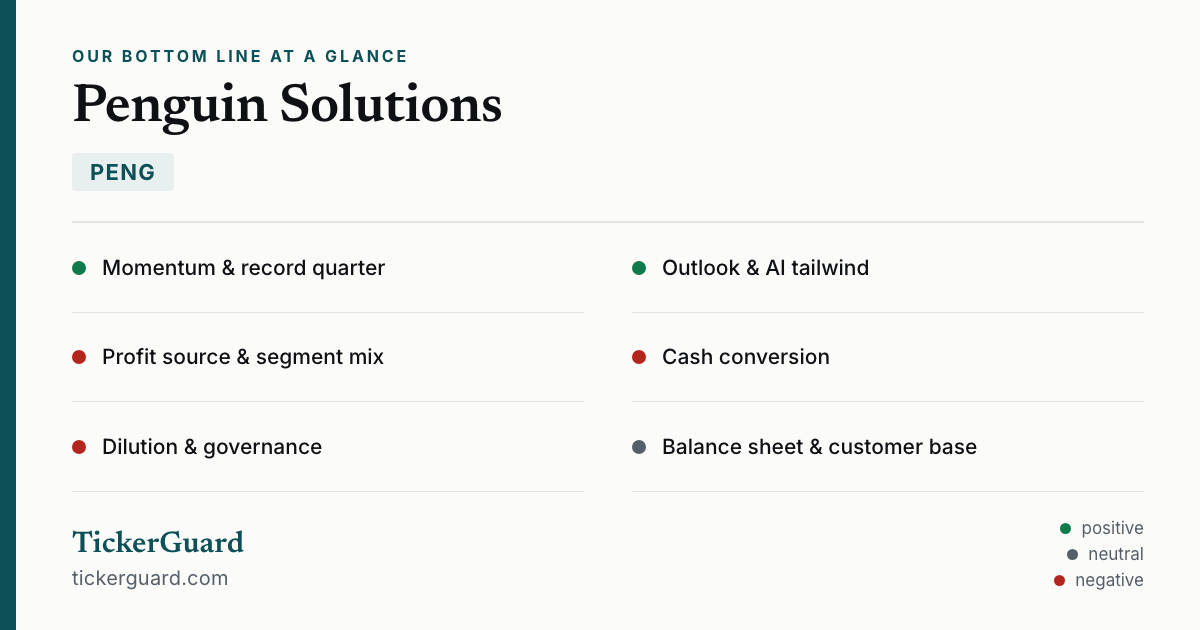 OUR BOTTOM LINE AT A GLANCE

Penguin Solutions

PENG

• Momentum & record quarter

• Profit source & segment mix

• Dilution & governance

• Outlook & AI tailwind

• Cash conversion

• Balance sheet & customer base

TickerGuard
tickerguard.com

• positive
• neutral
• negative